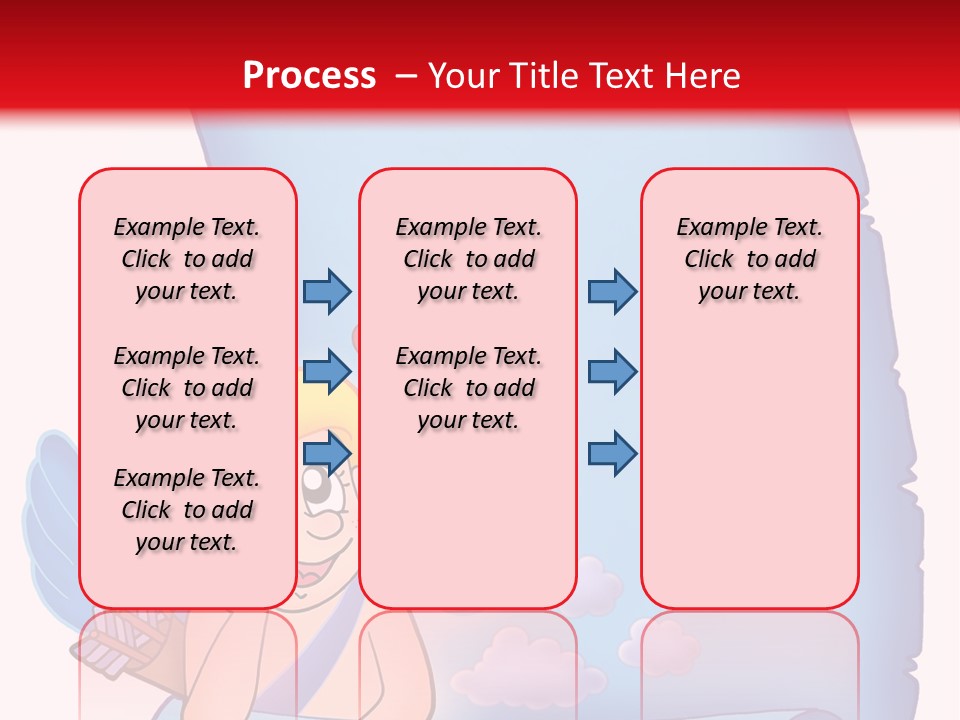 Process – Your Title Text Here

Example Text. Click to add your text.

Example Text. Click to add your text.

Example Text. Click to add your text.

Example Text. Click to add your text.

Example Text. Click to add your text.

Example Text. Click to add your text.